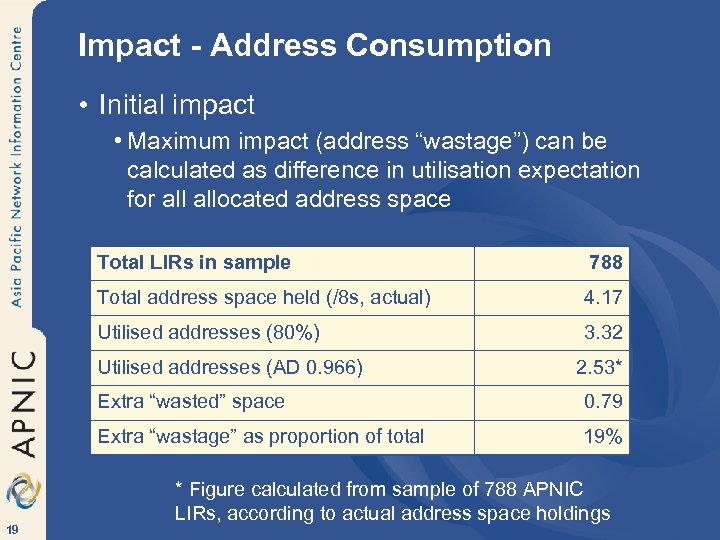 Asia Pacific Network Information Centre

APNIC

19

Impact - Address Consumption

• Initial impact

• Maximum impact (address “wastage”) can be calculated as difference in utilisation expectation for all allocated address space

| Total LIRs in sample | 788 |
|---|---|
| Total address space held (/8s, actual) | 4.17 |
| Utilised addresses (80%) | 3.32 |
| Utilised addresses (AD 0.966) | 2.53* |
| Extra “wasted” space | 0.79 |
| Extra “wastage” as proportion of total | 19% |

* Figure calculated from sample of 788 APNIC LIRs, according to actual address space holdings